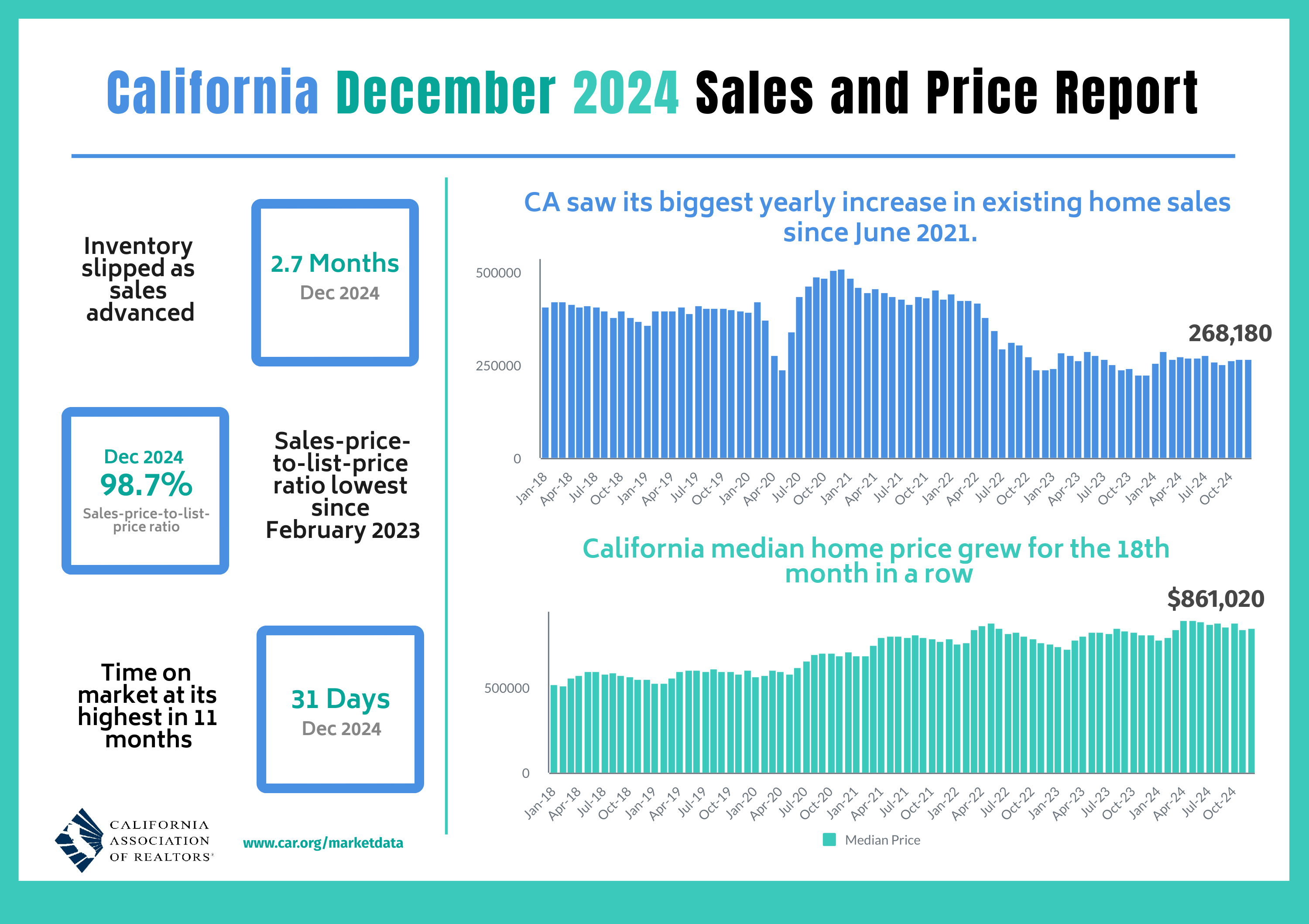 California December 2024 Sales and Price Report

Inventory slipped as sales advanced

2.7 Months
Dec 2024

Dec 2024
98.7%
Sales-price-to-list-price ratio

Sales-price-to-list-price ratio lowest since February 2023

Time on market at its highest in 11 months

31 Days
Dec 2024

CALIFORNIA ASSOCIATION OF REALTORS®

www.car.org/marketdata

CA saw its biggest yearly increase in existing home sales since June 2021.

500000
250000
0
268,180

Jan-18 Apr-18 Jul-18 Oct-18 Jan-19 Apr-19 Jul-19 Oct-19 Jan-20 Apr-20 Jul-20 Oct-20 Jan-21 Apr-21 Jul-21 Oct-21 Jan-22 Apr-22 Jul-22 Oct-22 Jan-23 Apr-23 Jul-23 Oct-23 Jan-24 Apr-24 Jul-24 Oct-24

California median home price grew for the 18th month in a row

$861,020
500000
0

Jan-18 Apr-18 Jul-18 Oct-18 Jan-19 Apr-19 Jul-19 Oct-19 Jan-20 Apr-20 Jul-20 Oct-20 Jan-21 Apr-21 Jul-21 Oct-21 Jan-22 Apr-22 Jul-22 Oct-22 Jan-23 Apr-23 Jul-23 Oct-23 Jan-24 Apr-24 Jul-24 Oct-24

Median Price